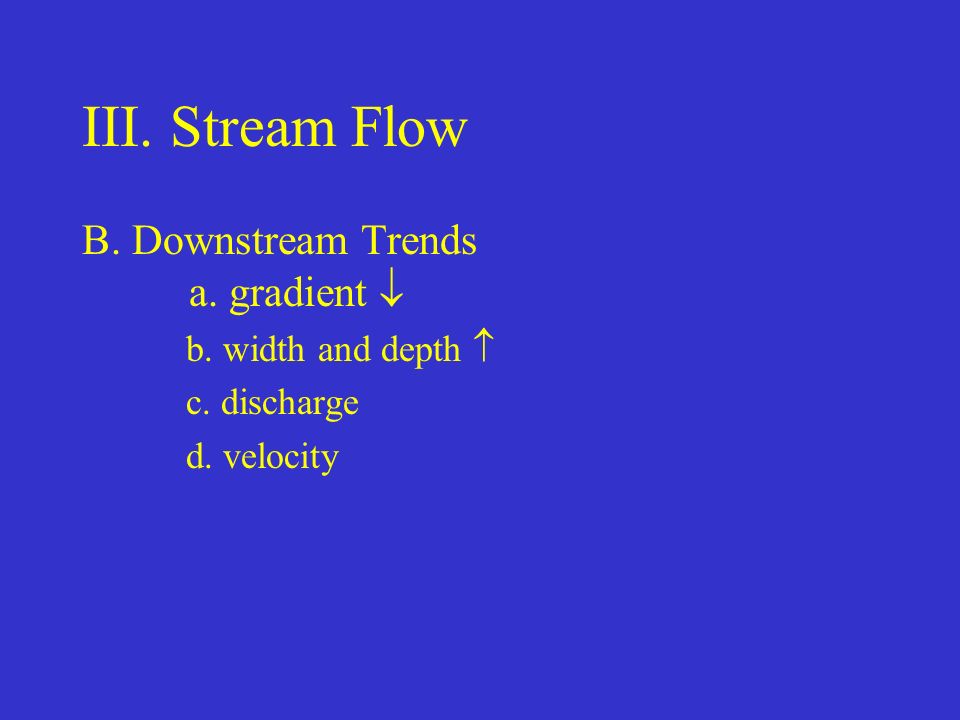 III. Stream Flow

B. Downstream Trends

a. gradient $\downarrow$

b. width and depth $\uparrow$

c. discharge

d. velocity